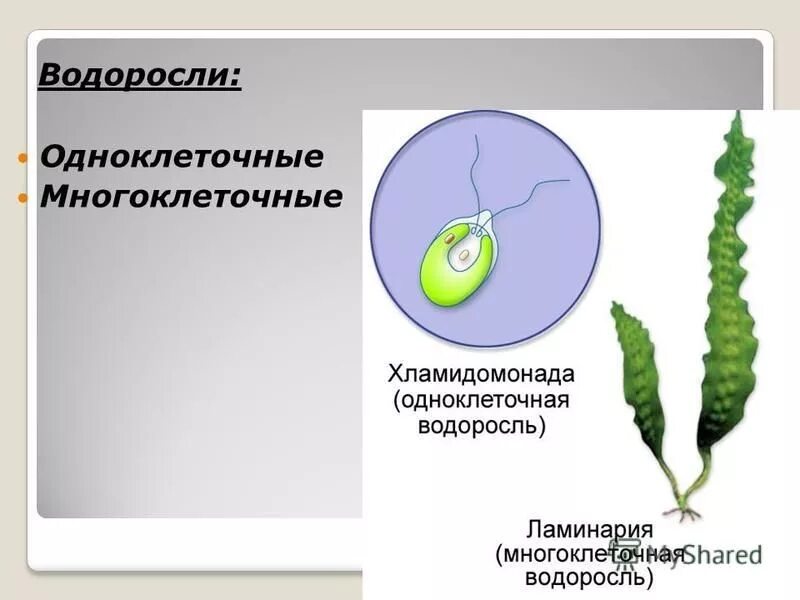 Водоросли:

Одноклеточные
Многоклеточные

Хламидомонада (одноклеточная водоросль)

Ламинария (многоклеточная водоросль)

MyShared